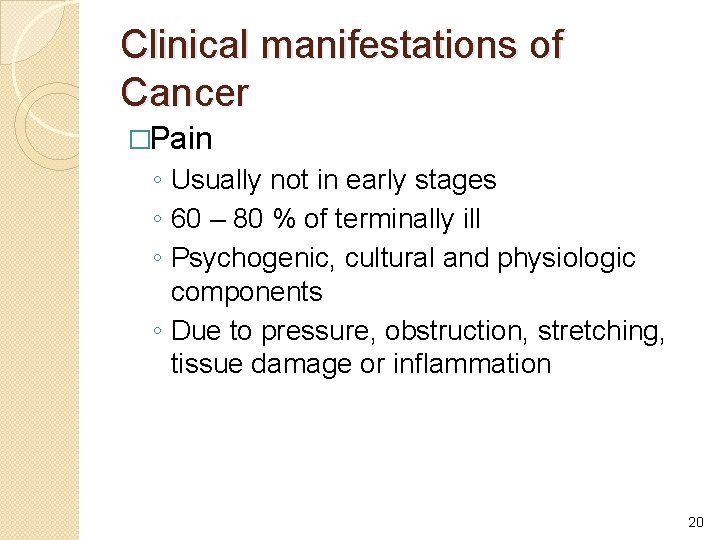 Clinical manifestations of Cancer

□Pain
◦ Usually not in early stages
◦ 60 – 80 % of terminally ill
◦ Psychogenic, cultural and physiologic components
◦ Due to pressure, obstruction, stretching, tissue damage or inflammation

20